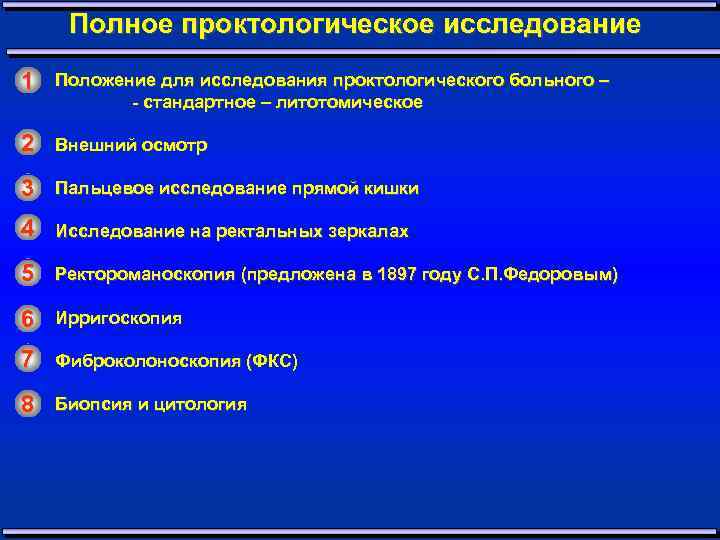 Полное проктологическое исследование

1 Положение для исследования проктологического больного – - стандартное – литотомическое

2 Внешний осмотр

3 Пальцевое исследование прямой кишки

4 Исследование на ректальных зеркалах

5 Ректороманоскопия (предложена в 1897 году С.П.Федоровым)

6 Ирригоскопия

7 Фиброколоноскопия (ФКС)

8 Биопсия и цитология